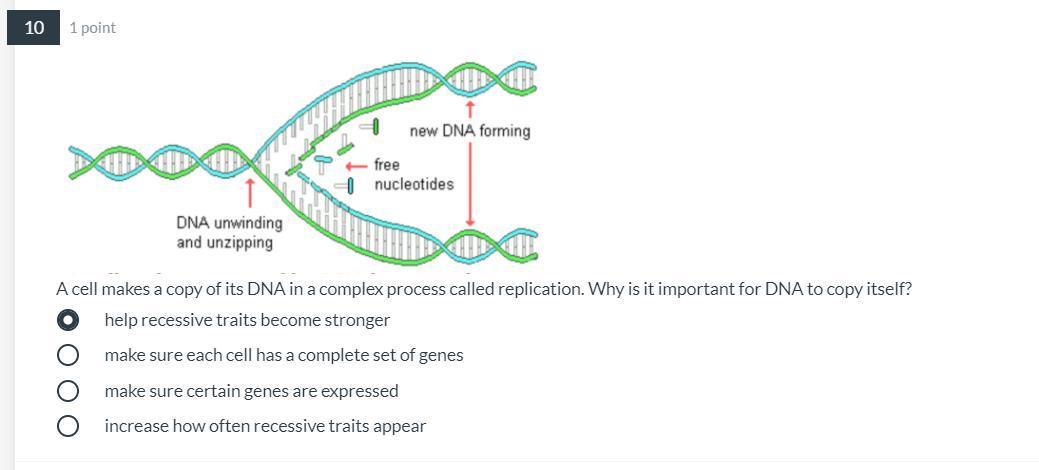 10 1 point

new DNA forming

free nucleotides

DNA unwinding and unzipping

A cell makes a copy of its DNA in a complex process called replication. Why is it important for DNA to copy itself?

help recessive traits become stronger

make sure each cell has a complete set of genes

make sure certain genes are expressed

increase how often recessive traits appear